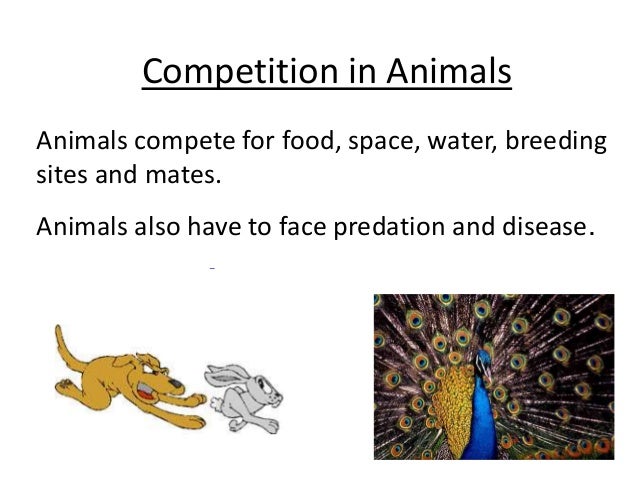 Competition in Animals

Animals compete for food, space, water, breeding sites and mates.

Animals also have to face predation and disease.